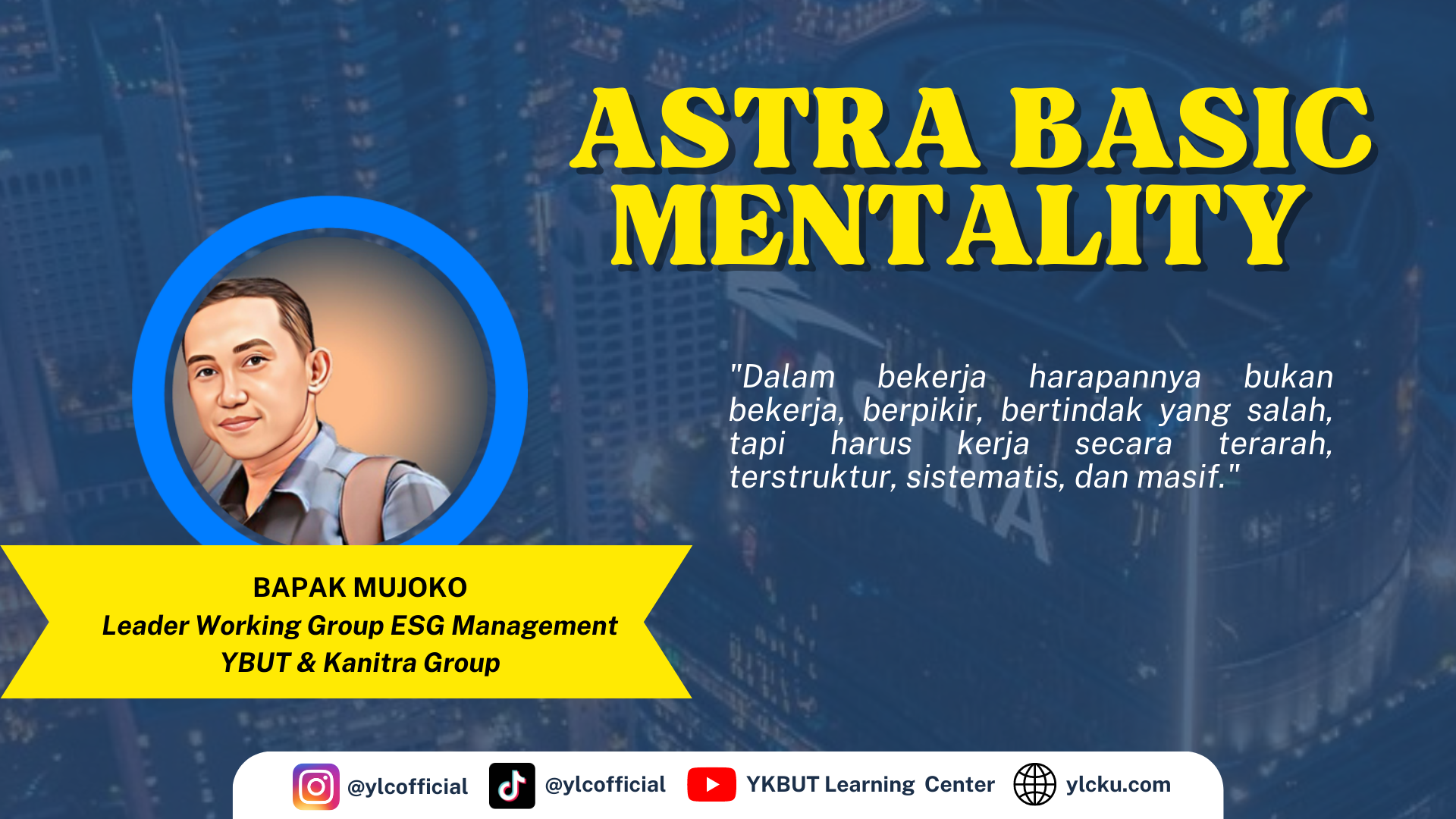 ASTRA BASIC MENTALITY

"Dalam bekerja harapannya bukan bekerja, berpikir, bertindak yang salah, tapi harus kerja secara terarah, terstruktur, sistematis, dan masif."

BAPAK MUJOKO
Leader Working Group ESG Management
YBUT & Kanitra Group

@ylcofficial @ylcofficial YKBUT Learning Center ylcku.com